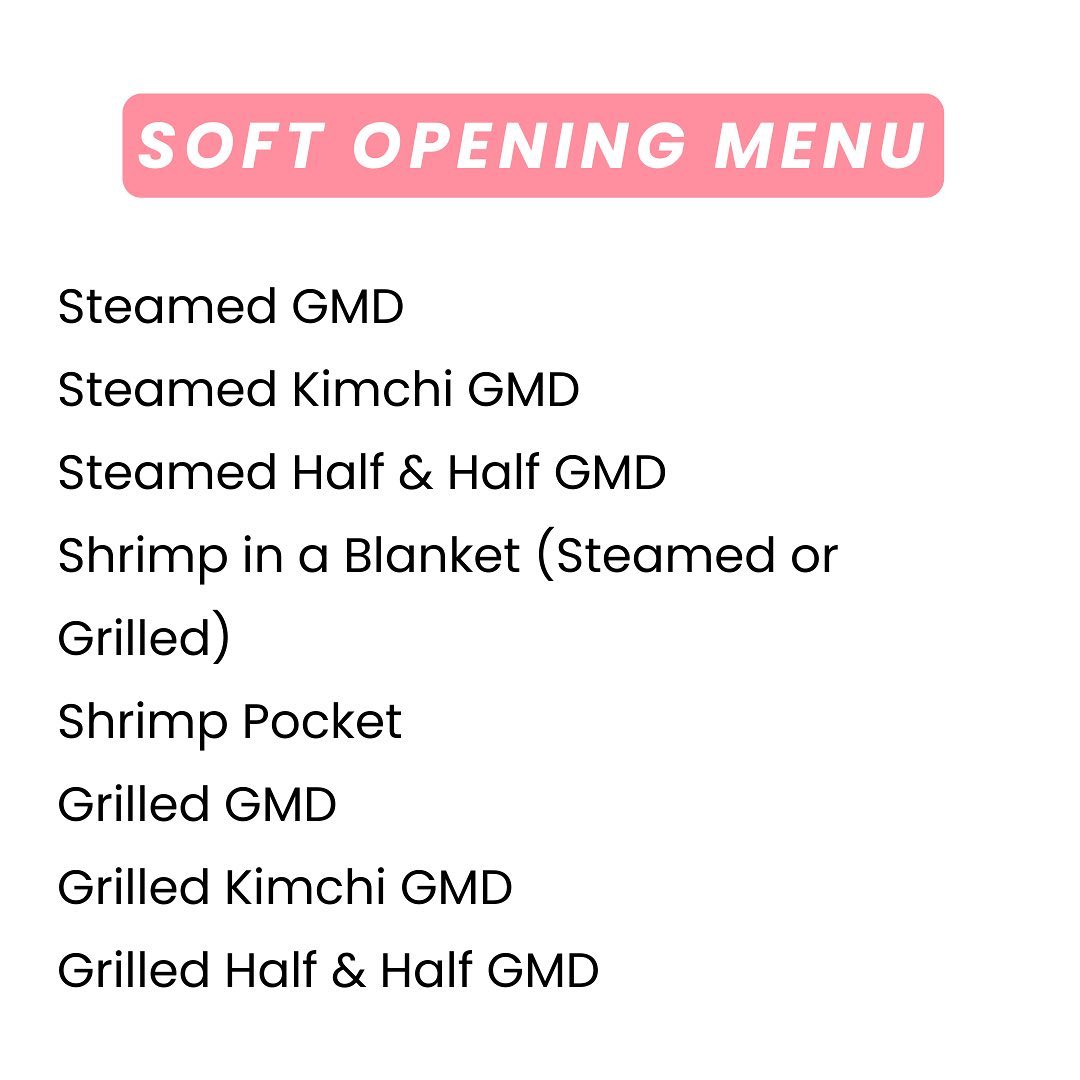 SOFT OPENING MENU

Steamed GMD
Steamed Kimchi GMD
Steamed Half & Half GMD
Shrimp in a Blanket (Steamed or Grilled)
Shrimp Pocket
Grilled GMD
Grilled Kimchi GMD
Grilled Half & Half GMD